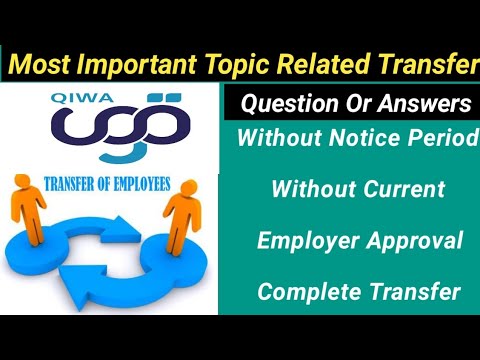 Most Important Topic Related Transfer

QIWA
قوى

TRANSFER OF EMPLOYEES

Question Or Answers

Without Notice Period

Without Current

Employer Approval

Complete Transfer